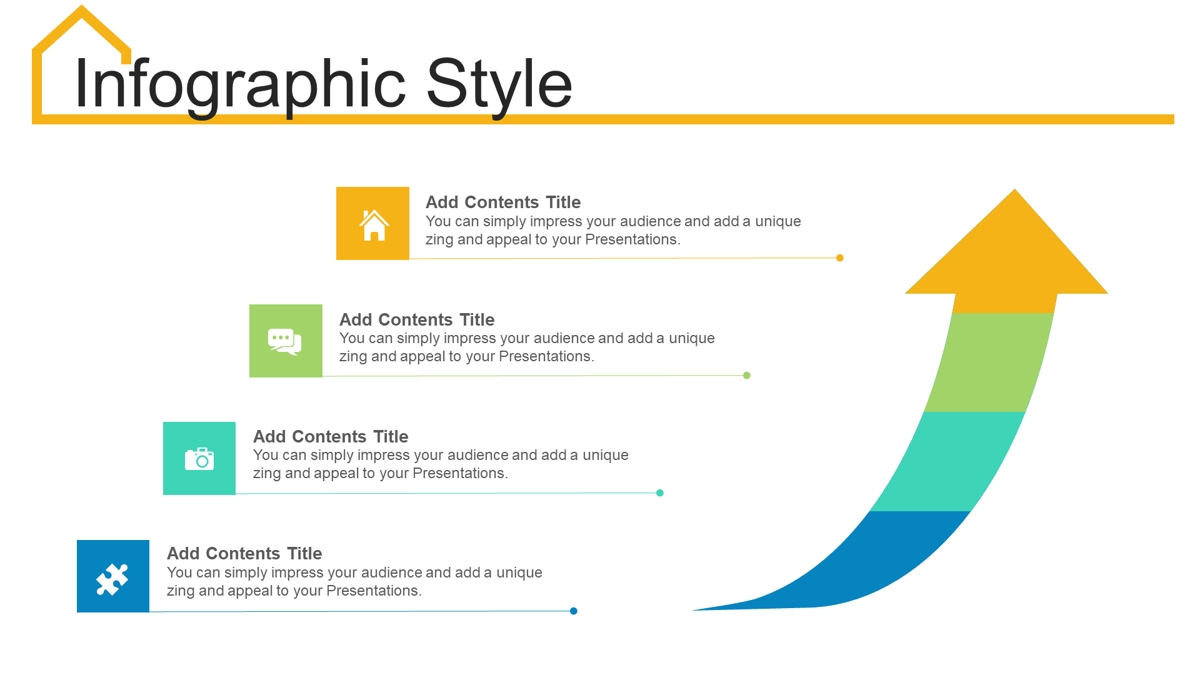 Infographic Style

Add Contents Title
You can simply impress your audience and add a unique zing and appeal to your Presentations.

Add Contents Title
You can simply impress your audience and add a unique zing and appeal to your Presentations.

Add Contents Title
You can simply impress your audience and add a unique zing and appeal to your Presentations.

Add Contents Title
You can simply impress your audience and add a unique zing and appeal to your Presentations.